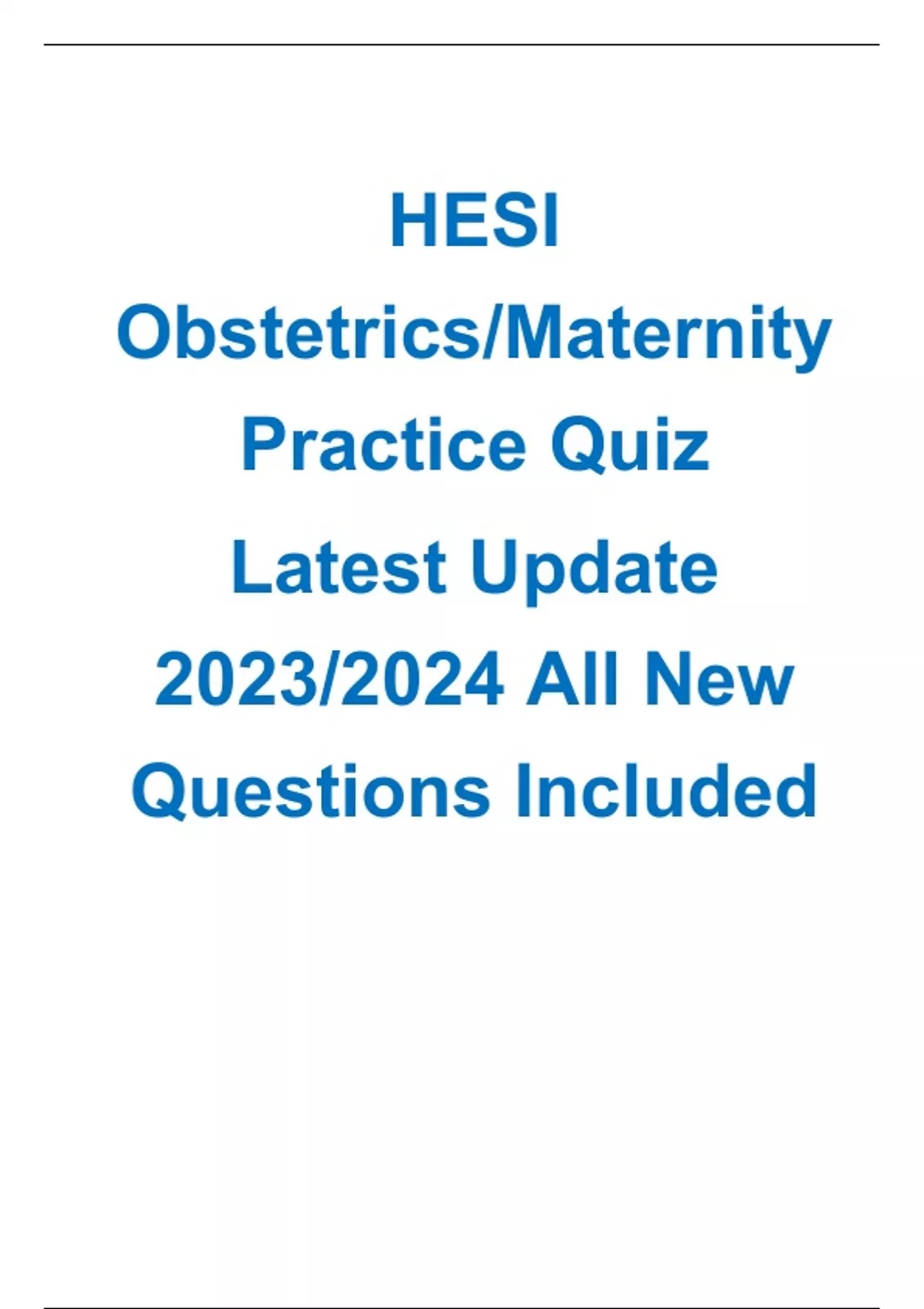 HESI Obstetrics/Maternity Practice Quiz Latest Update 2023/2024 All New Questions Included